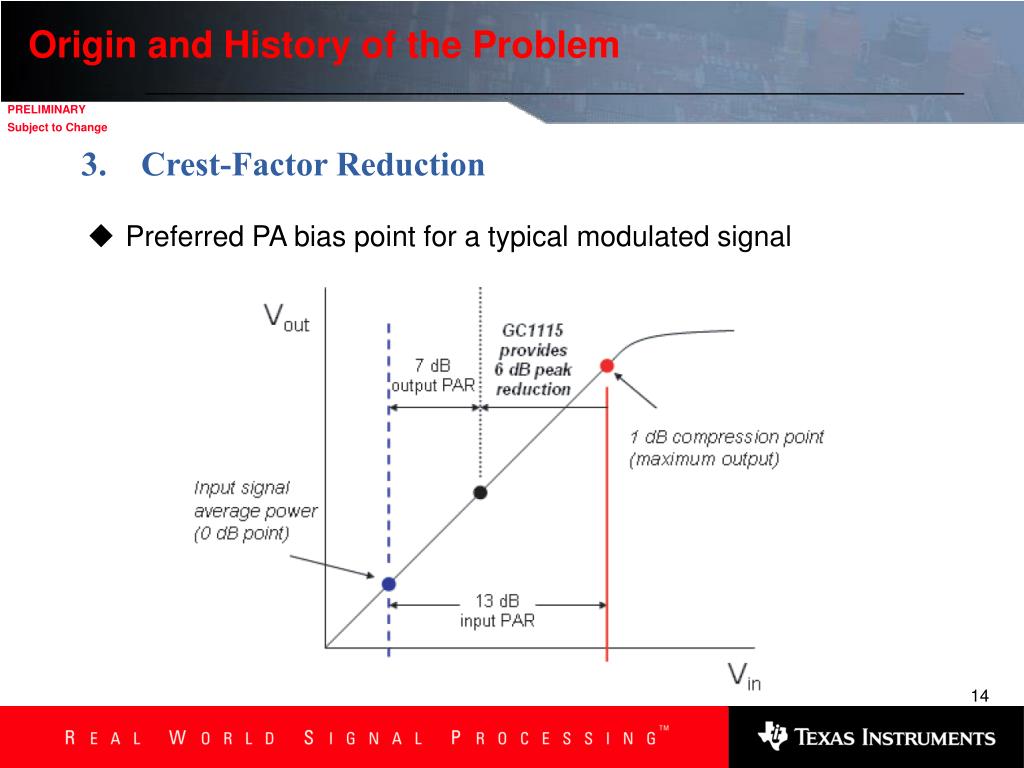 Origin and History of the Problem

PRELIMINARY
Subject to Change

3. Crest-Factor Reduction

◆ Preferred PA bias point for a typical modulated signal

$V_{out}$

7 dB
output PAR

GC1115
provides
6 dB peak
reduction

1 dB compression point
(maximum output)

Input signal
average power
(0 dB point)

13 dB
input PAR

$V_{in}$

14

REAL WORLD SIGNAL PROCESSING™

TEXAS INSTRUMENTS